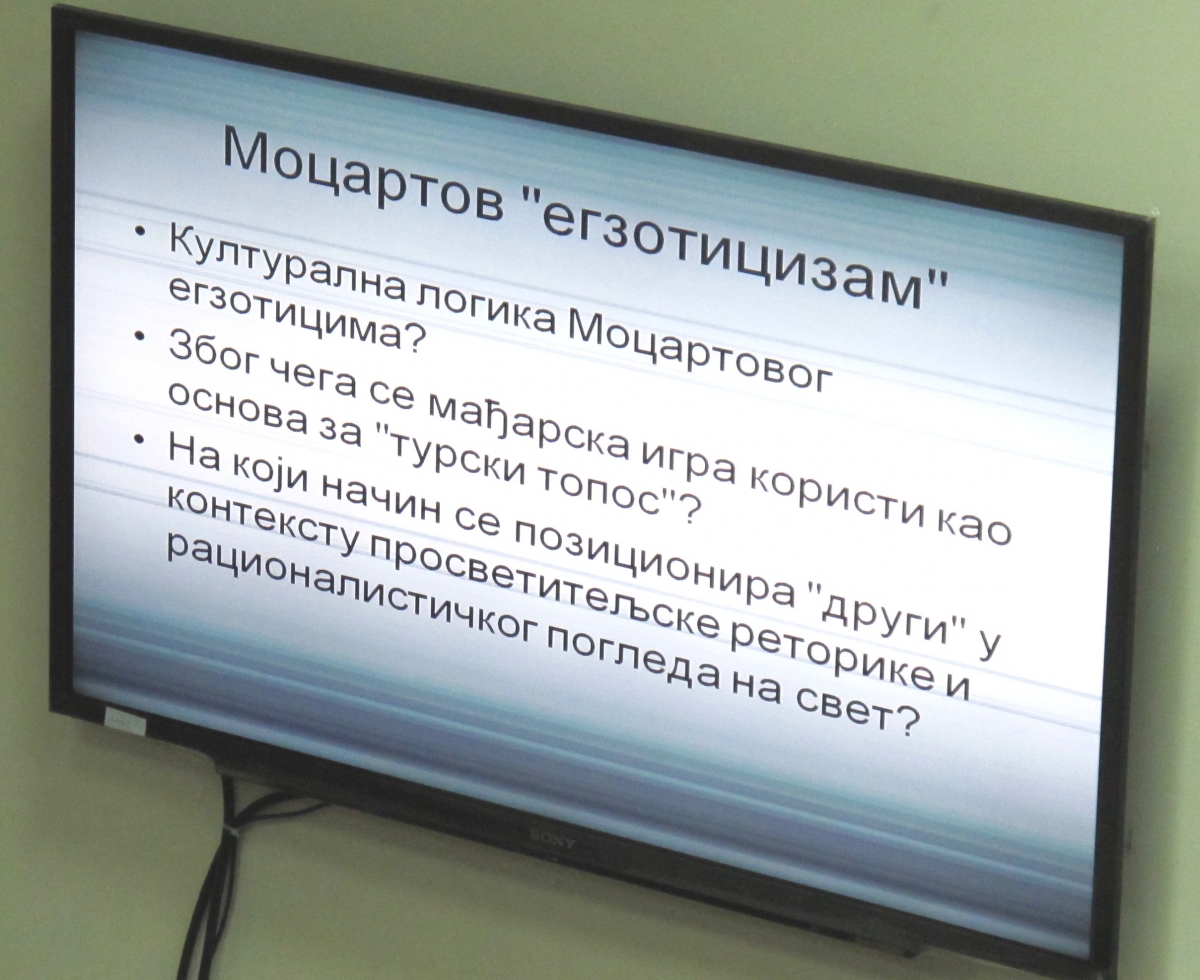 Моцартов "егзотицизам"

• Културална логика Моцартовог егзотицима?
• Због чега се мађарска игра користи као основа за "турски топос"?
• На који начин се позиционира "други" у контексту просветитељске реторике и рационалистичког погледа на свет?

SONY